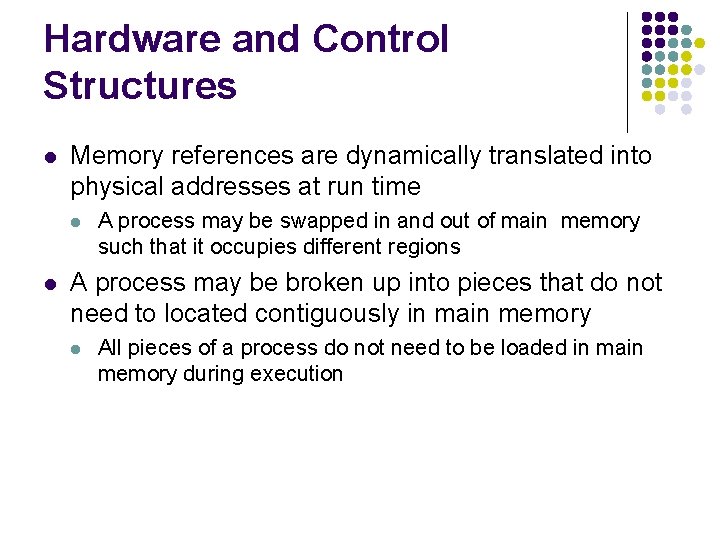 Hardware and Control Structures

- Memory references are dynamically translated into physical addresses at run time
  - A process may be swapped in and out of main memory such that it occupies different regions
- A process may be broken up into pieces that do not need to located contiguously in main memory
  - All pieces of a process do not need to be loaded in main memory during execution